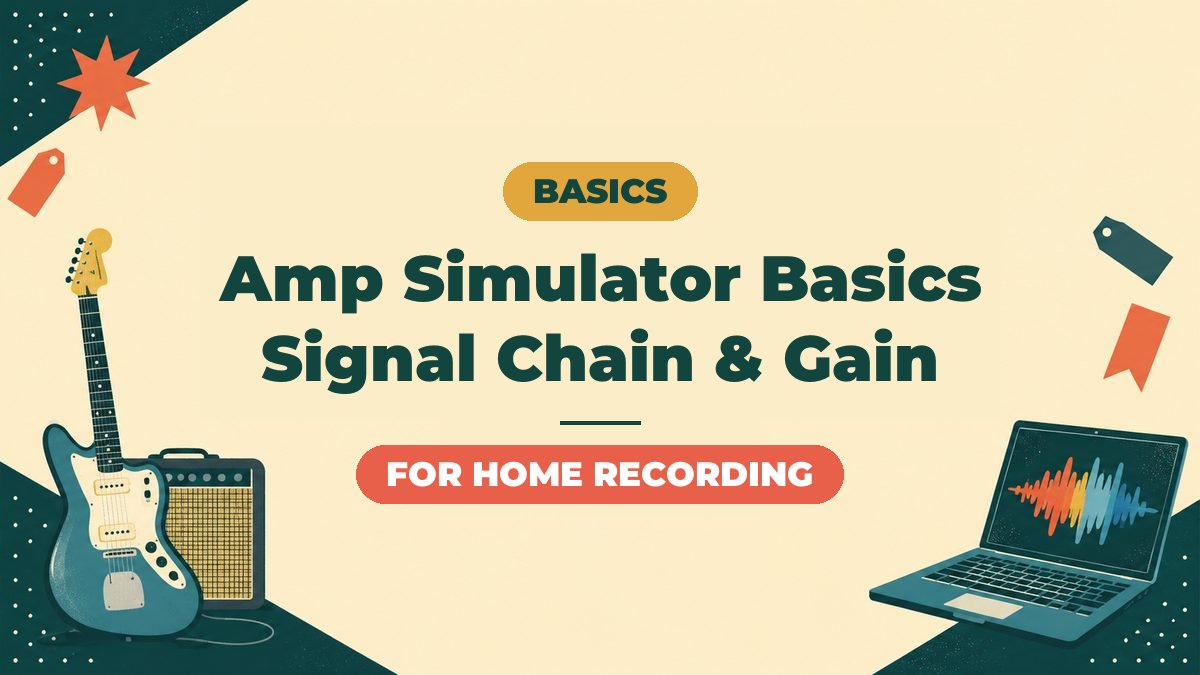 BASICS

Amp Simulator Basics
Signal Chain & Gain

FOR HOME RECORDING